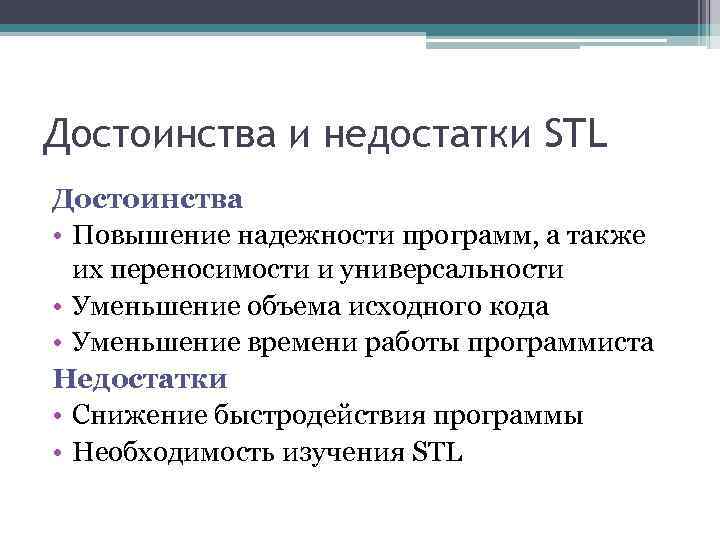 Достоинства и недостатки STL

Достоинства

• Повышение надежности программ, а также их переносимости и универсальности

• Уменьшение объема исходного кода

• Уменьшение времени работы программиста

Недостатки

• Снижение быстродействия программы

• Необходимость изучения STL